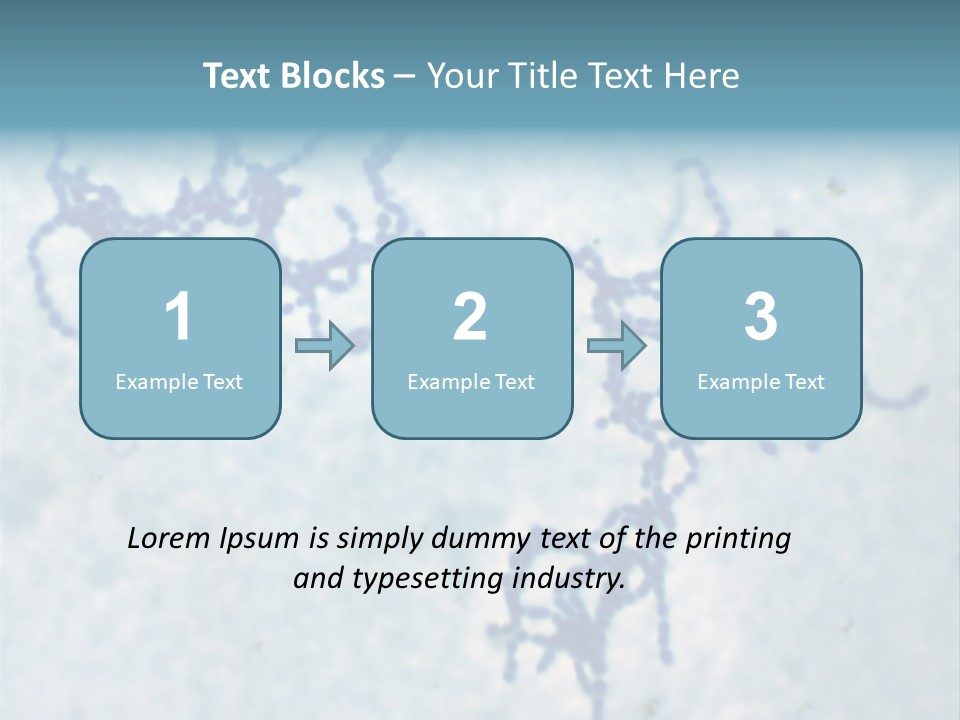 Text Blocks – Your Title Text Here

1
Example Text

2
Example Text

3
Example Text

Lorem Ipsum is simply dummy text of the printing and typesetting industry.